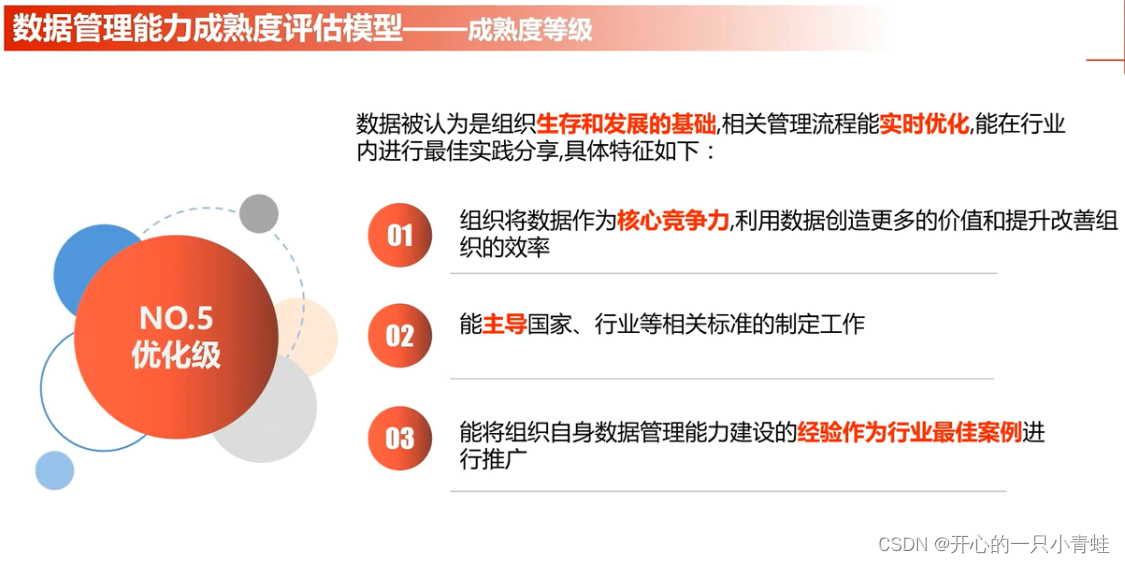 数据管理能力成熟度评估模型——成熟度等级

数据被认为是组织生存和发展的基础,相关管理流程能实时优化,能在行业内进行最佳实践分享,具体特征如下：

NO.5
优化级

01 组织将数据作为核心竞争力,利用数据创造更多的价值和提升改善组织的效率

02 能主导国家、行业等相关标准的制定工作

03 能将组织自身数据管理能力建设的经验作为行业最佳案例进行推广

CSDN @开心的一只小青蛙